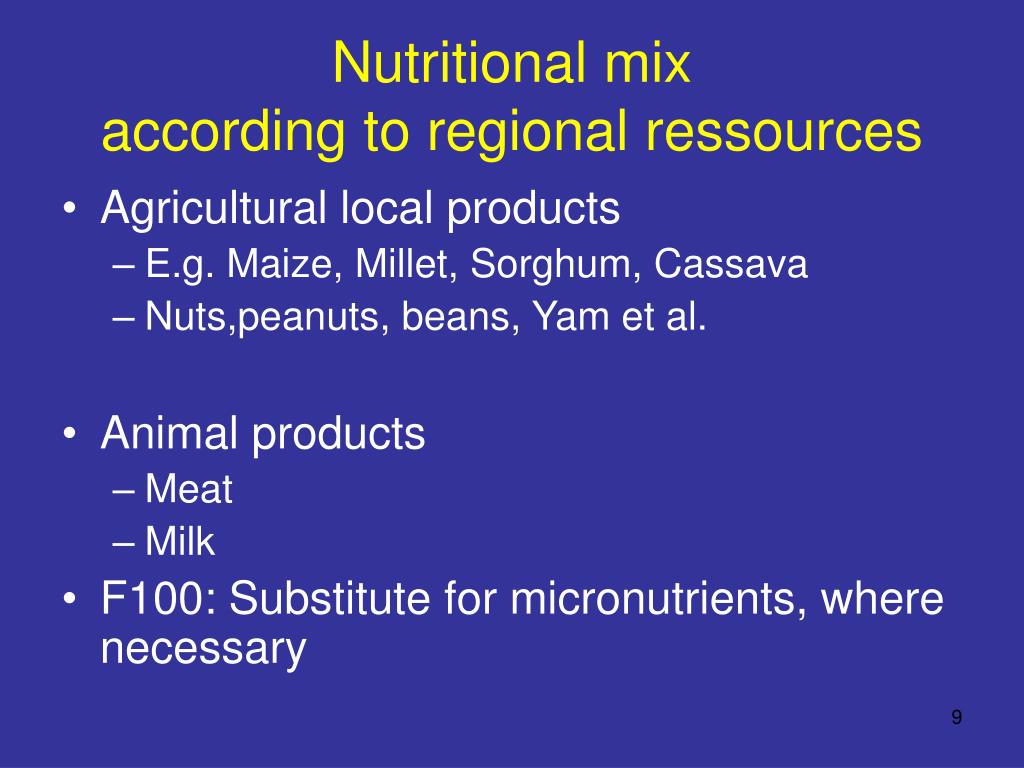 Nutritional mix
according to regional ressources

• Agricultural local products
– E.g. Maize, Millet, Sorghum, Cassava
– Nuts,peanuts, beans, Yam et al.

• Animal products
– Meat
– Milk
• F100: Substitute for micronutrients, where necessary

9